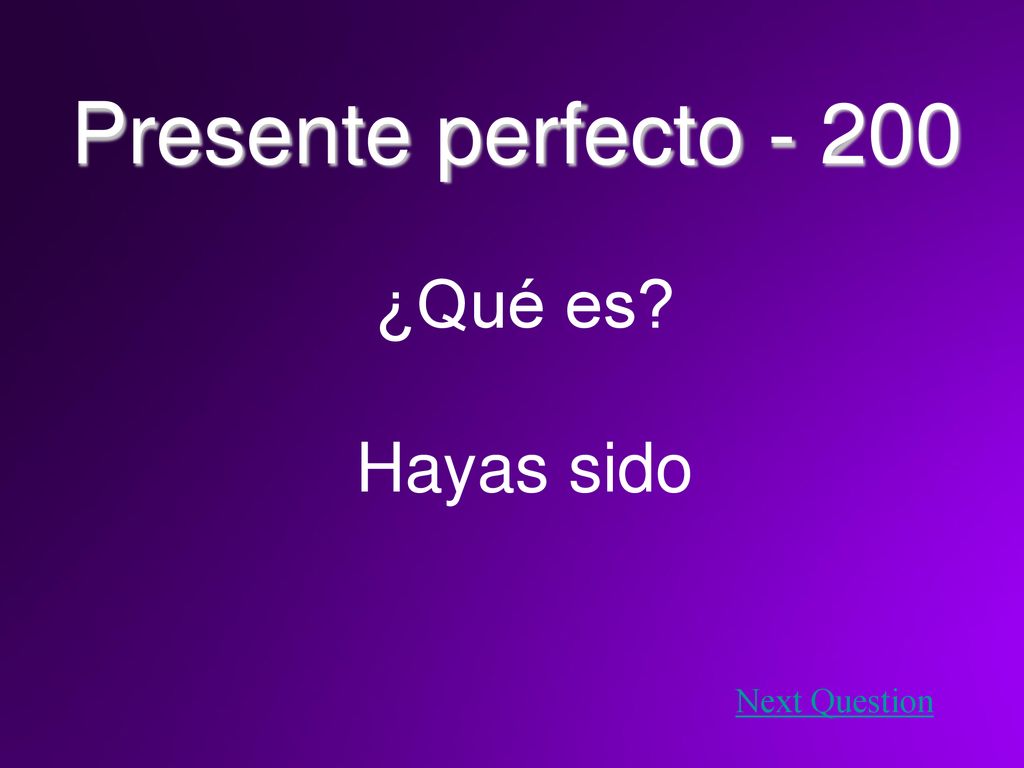 Presente perfecto - 200

¿Qué es?

Hayas sido

Next Question